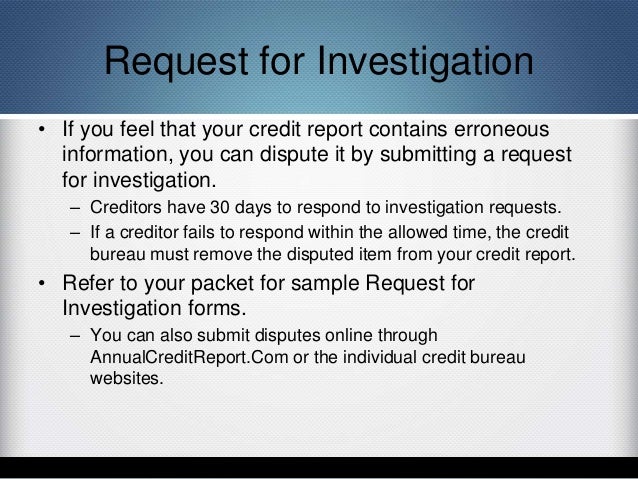 Request for Investigation

• If you feel that your credit report contains erroneous information, you can dispute it by submitting a request for investigation.

– Creditors have 30 days to respond to investigation requests.

– If a creditor fails to respond within the allowed time, the credit bureau must remove the disputed item from your credit report.

• Refer to your packet for sample Request for Investigation forms.

– You can also submit disputes online through AnnualCreditReport.Com or the individual credit bureau websites.